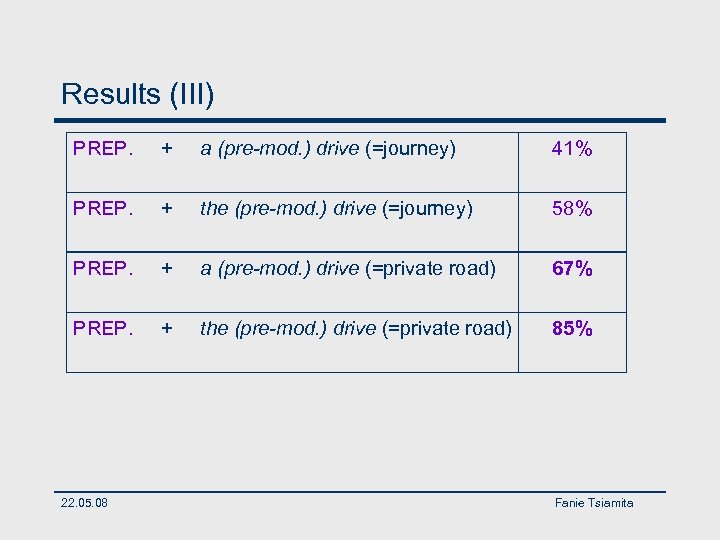 Results (III)

| PREP. + a (pre-mod.) drive (=journey) | 41% |
|---|---|
| PREP. + the (pre-mod.) drive (=journey) | 58% |
| PREP. + a (pre-mod.) drive (=private road) | 67% |
| PREP. + the (pre-mod.) drive (=private road) | 85% |

22.05.08

Fanie Tsiamita